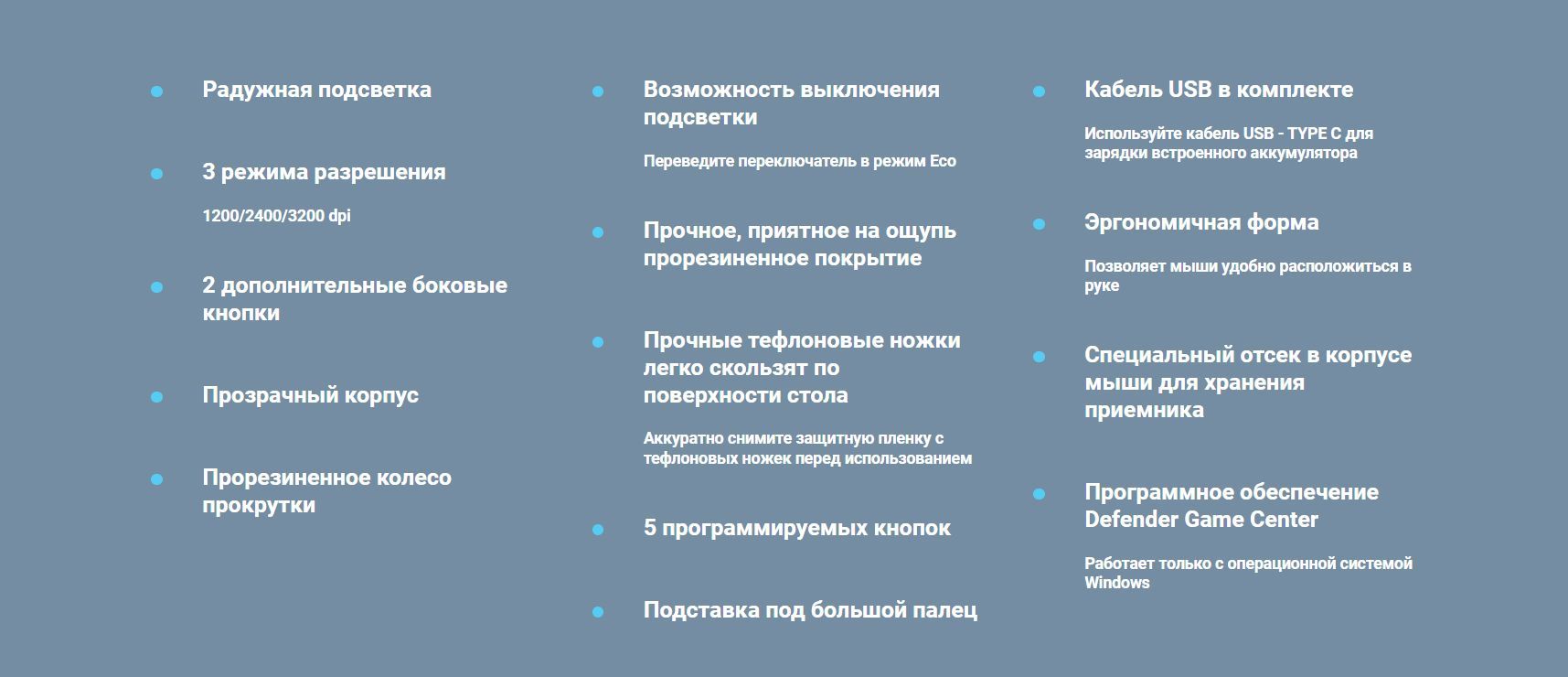 Радужная подсветка

3 режима разрешения

1200/2400/3200 dpi

2 дополнительные боковые кнопки

Прозрачный корпус

Прорезиненное колесо прокрутки

Возможность выключения подсветки

Переведите переключатель в режим Eco

Прочное, приятное на ощупь прорезиненное покрытие

Прочные тефлоновые ножки легко скользят по поверхности стола

Аккуратно снимите защитную пленку с тефлоновых ножек перед использованием

5 программируемых кнопок

Подставка под большой палец

Кабель USB в комплекте

Используйте кабель USB - TYPE C для зарядки встроенного аккумулятора

Эргономичная форма

Позволяет мыши удобно расположиться в руке

Специальный отсек в корпусе мыши для хранения приемника

Программное обеспечение Defender Game Center

Работает только с операционной системой Windows